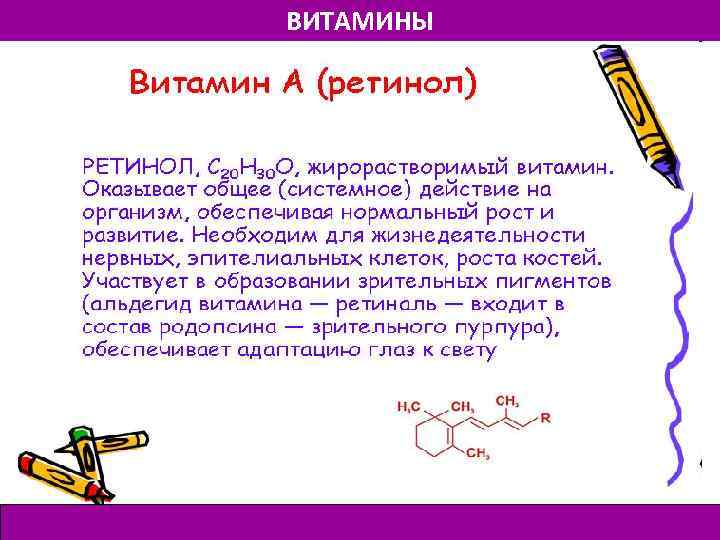 ВИТАМИНЫ

Витамин А (ретинол)

РЕТИНОЛ, $C_{20}H_{30}O$, жирорастворимый витамин. Оказывает общее (системное) действие на организм, обеспечивая нормальный рост и развитие. Необходим для жизнедеятельности нервных, эпителиальных клеток, роста костей. Участвует в образовании зрительных пигментов (альдегид витамина — ретиналь — входит в состав родопсина — зрительного пурпура), обеспечивает адаптацию глаз к свету

$H_3C$ $CH_3$ $CH_3$ R $CH_3$